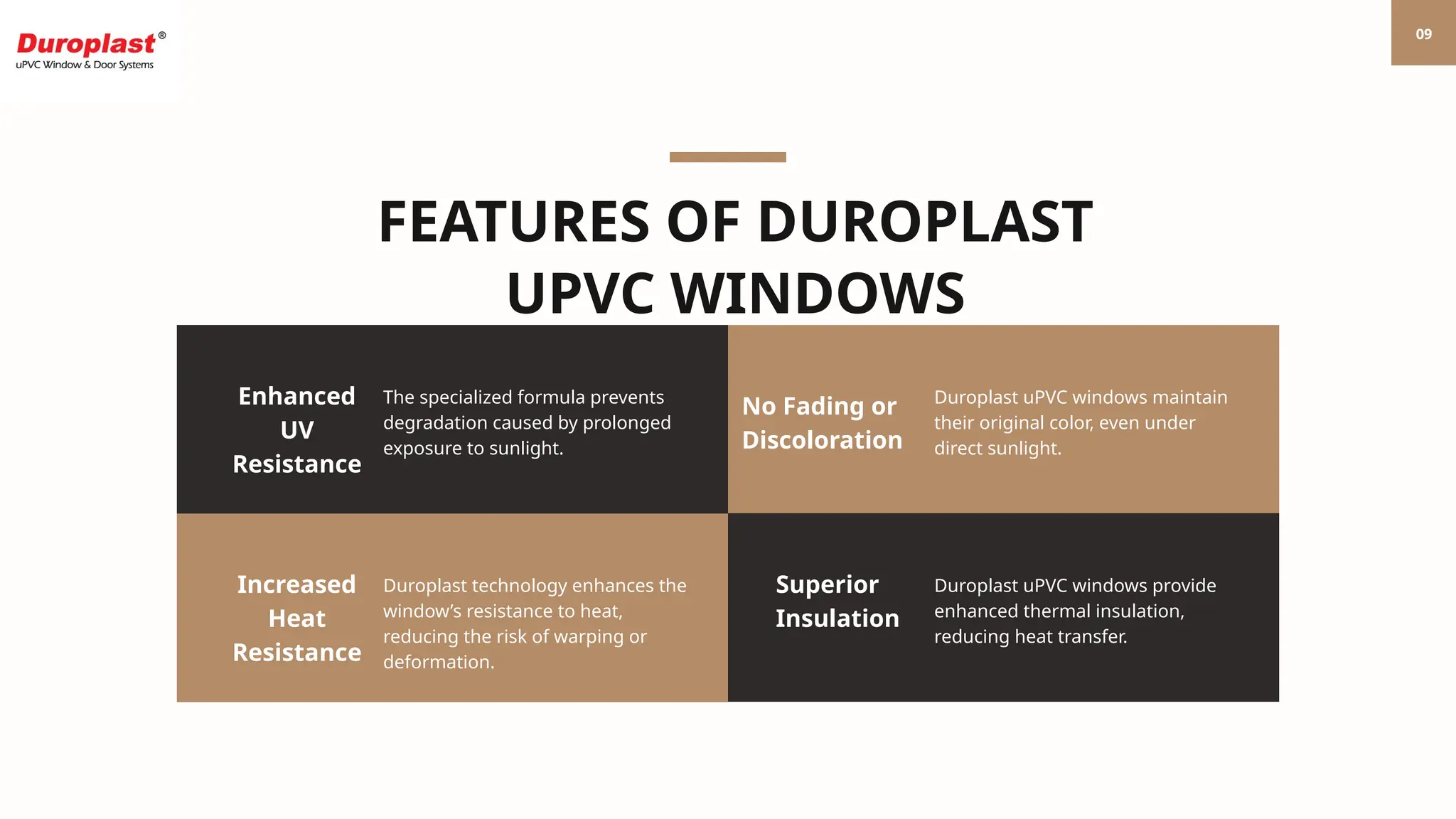 Duroplast®
uPVC Window & Door Systems

09

FEATURES OF DUROPLAST UPVC WINDOWS

Enhanced UV Resistance

The specialized formula prevents degradation caused by prolonged exposure to sunlight.

No Fading or Discoloration

Duroplast uPVC windows maintain their original color, even under direct sunlight.

Increased Heat Resistance

Duroplast technology enhances the window's resistance to heat, reducing the risk of warping or deformation.

Superior Insulation

Duroplast uPVC windows provide enhanced thermal insulation, reducing heat transfer.